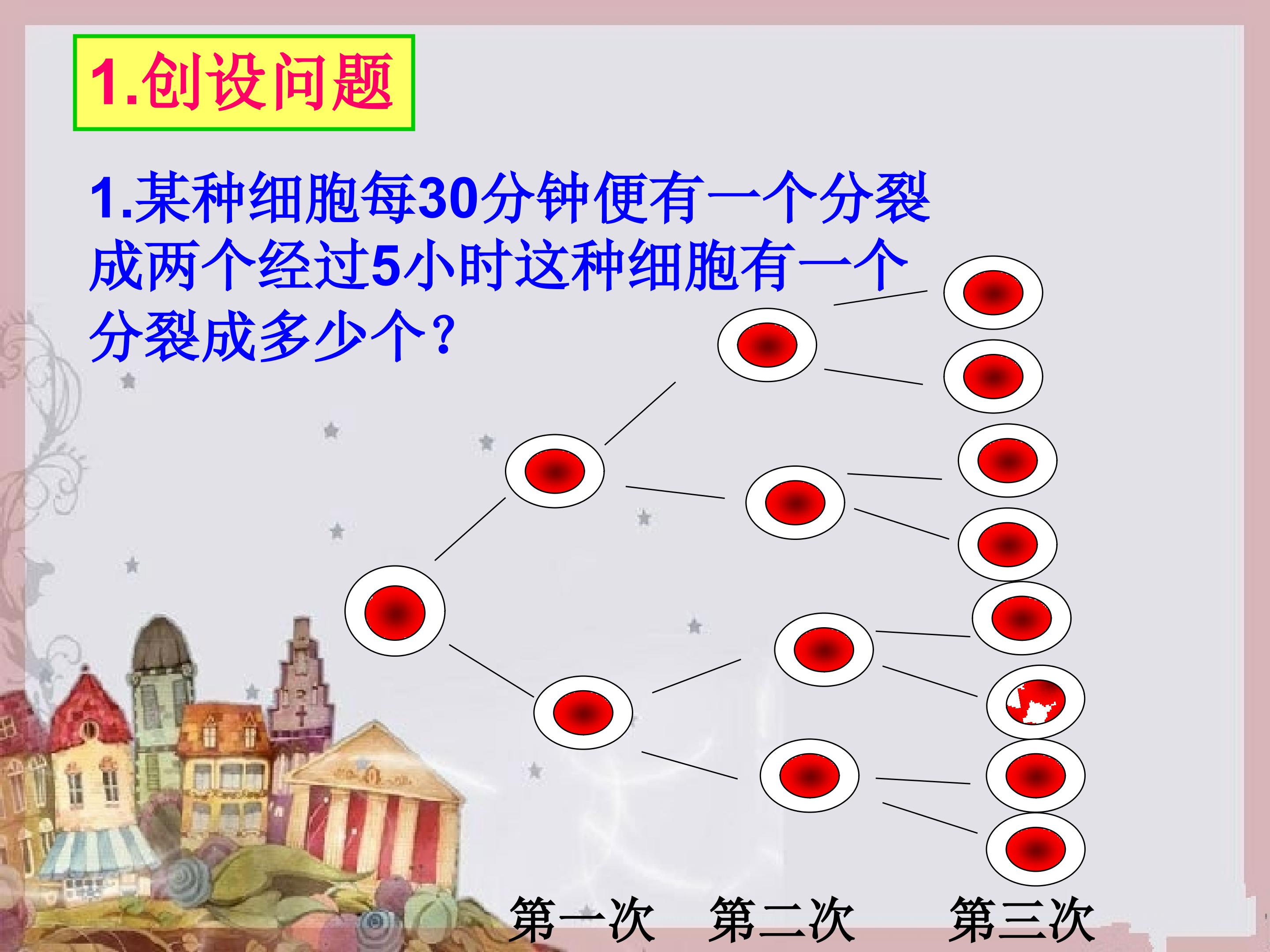 1.创设问题

1.某种细胞每30分钟便有一个分裂成两个经过5小时这种细胞有一个分裂成多少个?

第一次　第二次　第三次